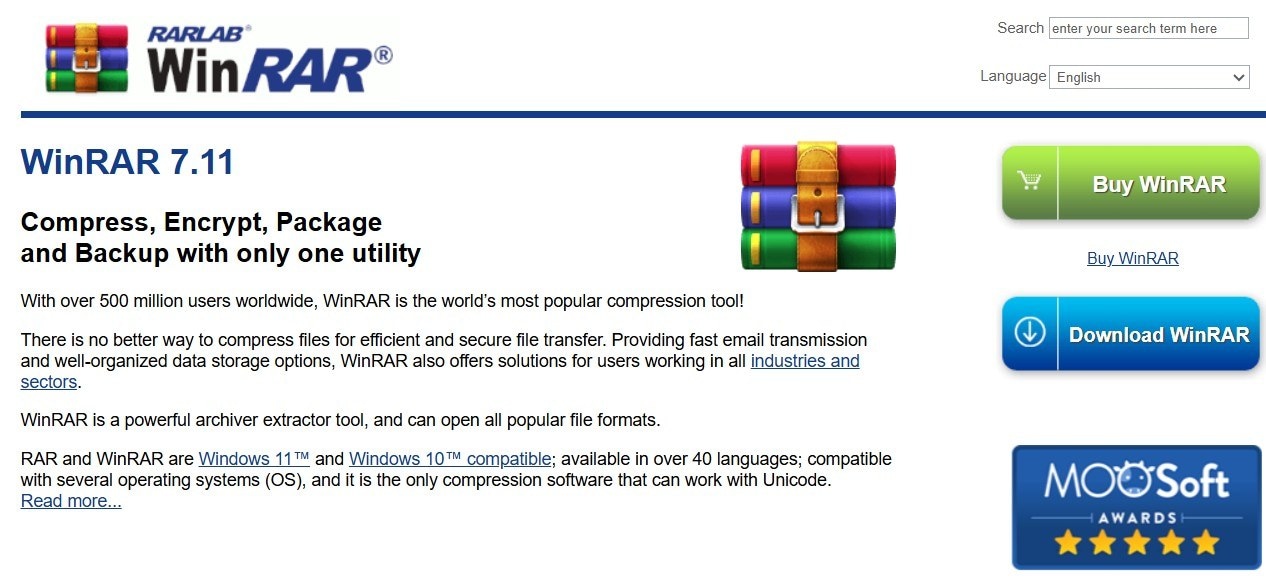 RARLAB®
WinRAR®

Search enter your search term here

Language English

WinRAR 7.11

Compress, Encrypt, Package and Backup with only one utility

With over 500 million users worldwide, WinRAR is the world's most popular compression tool!

There is no better way to compress files for efficient and secure file transfer. Providing fast email transmission and well-organized data storage options, WinRAR also offers solutions for users working in all industries and sectors.

WinRAR is a powerful archiver extractor tool, and can open all popular file formats.

RAR and WinRAR are Windows 11™ and Windows 10™ compatible; available in over 40 languages; compatible with several operating systems (OS), and it is the only compression software that can work with Unicode.
Read more...

Buy WinRAR

Buy WinRAR

Download WinRAR

MOOSoft
AWARDS